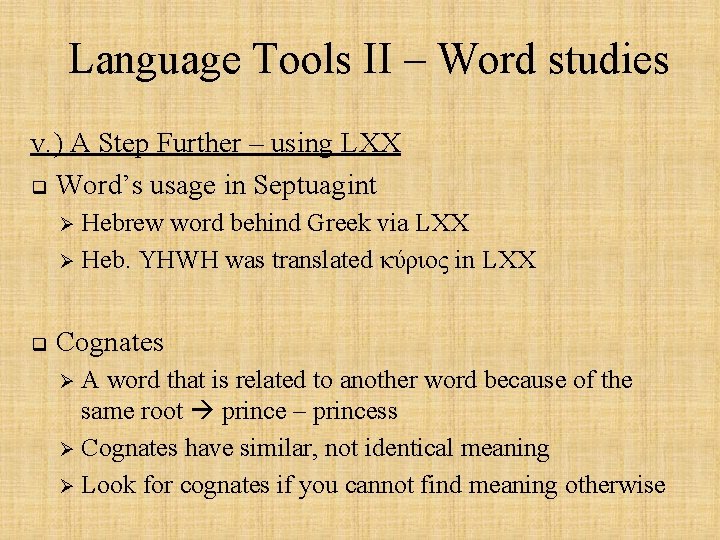 Language Tools II – Word studies

v.) A Step Further – using LXX

❑ Word's usage in Septuagint

➢ Hebrew word behind Greek via LXX

➢ Heb. YHWH was translated κύριος in LXX

❑ Cognates

➢ A word that is related to another word because of the same root → prince – princess

➢ Cognates have similar, not identical meaning

➢ Look for cognates if you cannot find meaning otherwise